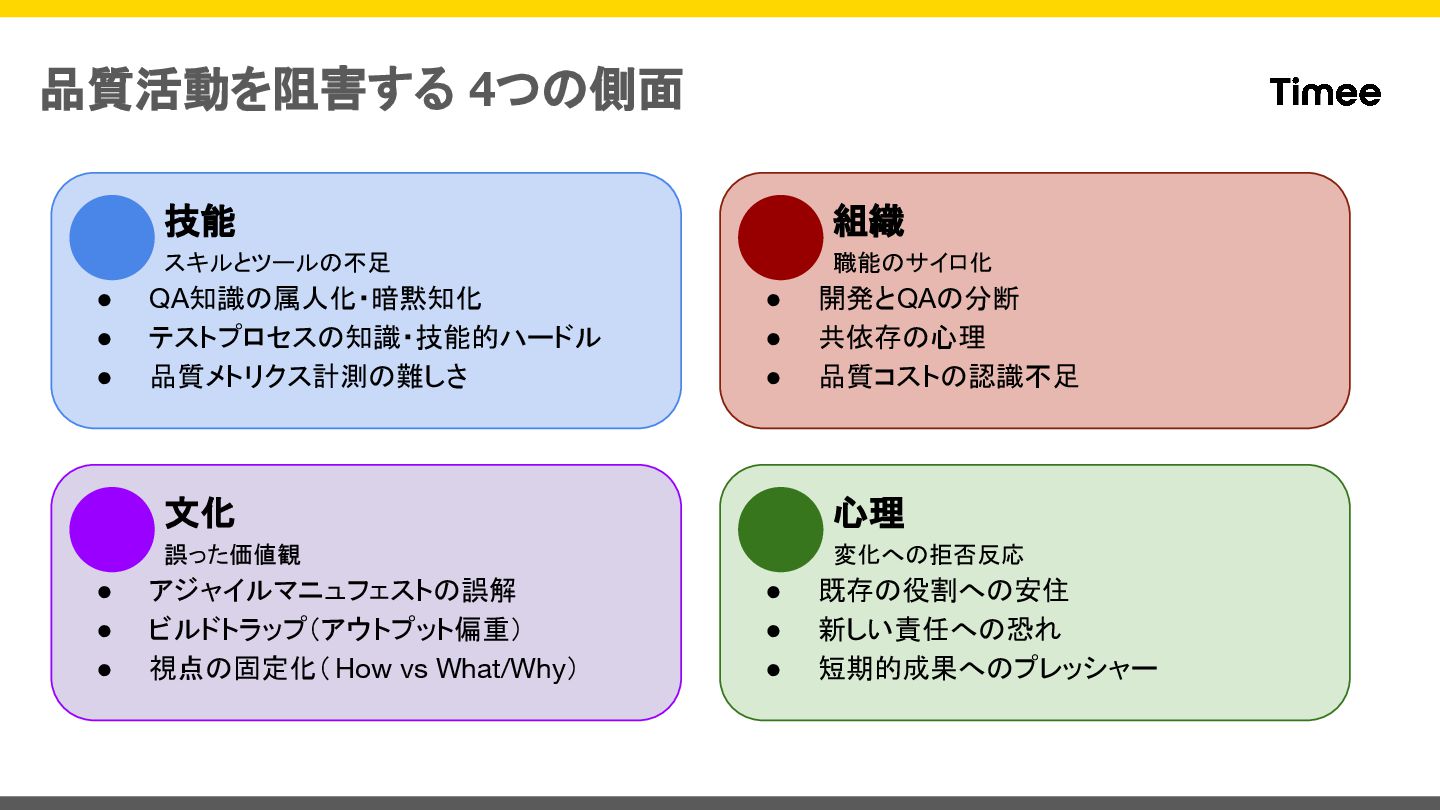 品質活動を阻害する 4つの側面

Timee

技能
スキルとツールの不足
● QA知識の属人化・暗黙知化
● テストプロセスの知識・技能的ハードル
● 品質メトリクス計測の難しさ

組織
職能のサイロ化
● 開発とQAの分断
● 共依存の心理
● 品質コストの認識不足

文化
誤った価値観
● アジャイルマニュフェストの誤解
● ビルドトラップ（アウトプット偏重）
● 視点の固定化（How vs What/Why）

心理
変化への拒否反応
● 既存の役割への安住
● 新しい責任への恐れ
● 短期的成果へのプレッシャー